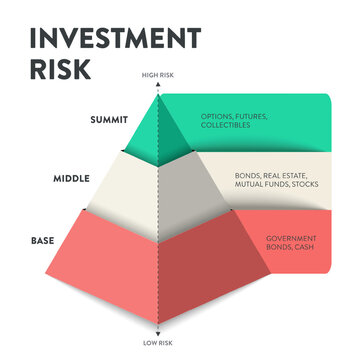 INVESTMENT RISK

HIGH RISK

SUMMIT

OPTIONS, FUTURES, COLLECTIBLES

MIDDLE

BONDS, REAL ESTATE, MUTUAL FUNDS, STOCKS

BASE

GOVERNMENT BONDS, CASH

LOW RISK